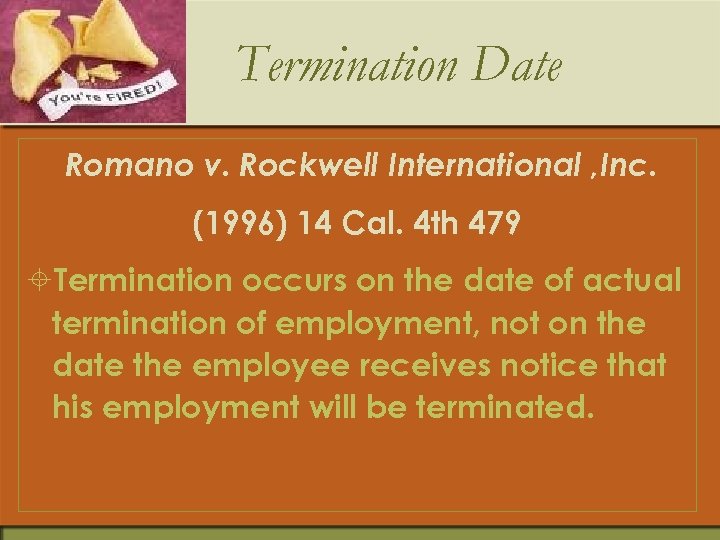 You're FIRED!

Termination Date

Romano v. Rockwell International ,Inc.

(1996) 14 Cal. 4th 479

Termination occurs on the date of actual termination of employment, not on the date the employee receives notice that his employment will be terminated.